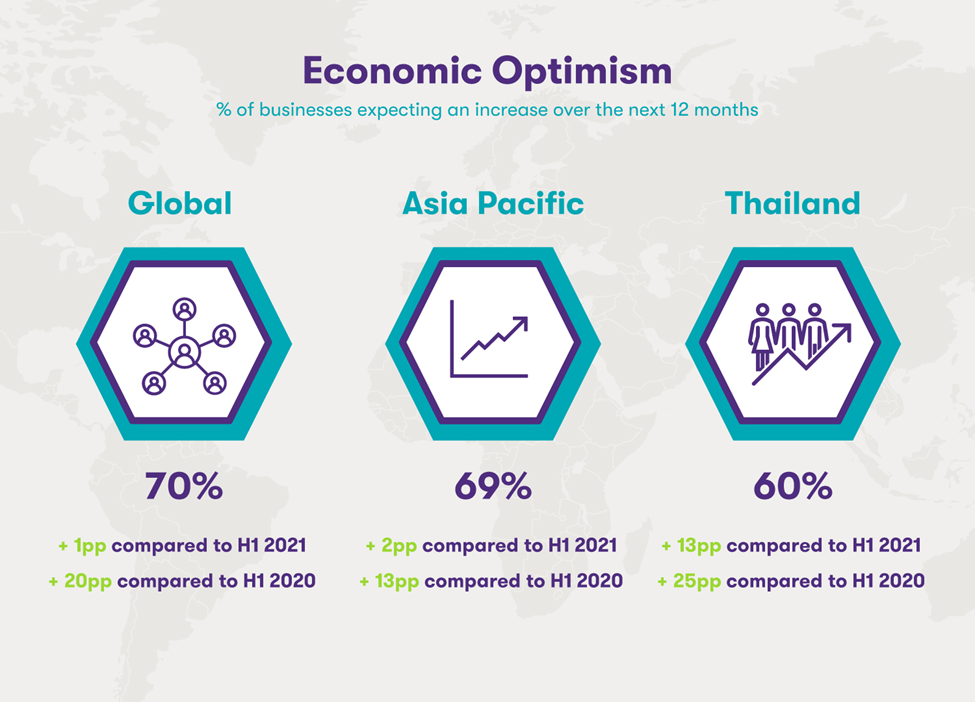 Economic Optimism

% of businesses expecting an increase over the next 12 months

Global

70%

+ 1pp compared to H1 2021

+ 20pp compared to H1 2020

Asia Pacific

69%

+ 2pp compared to H1 2021

+ 13pp compared to H1 2020

Thailand

60%

+ 13pp compared to H1 2021

+ 25pp compared to H1 2020